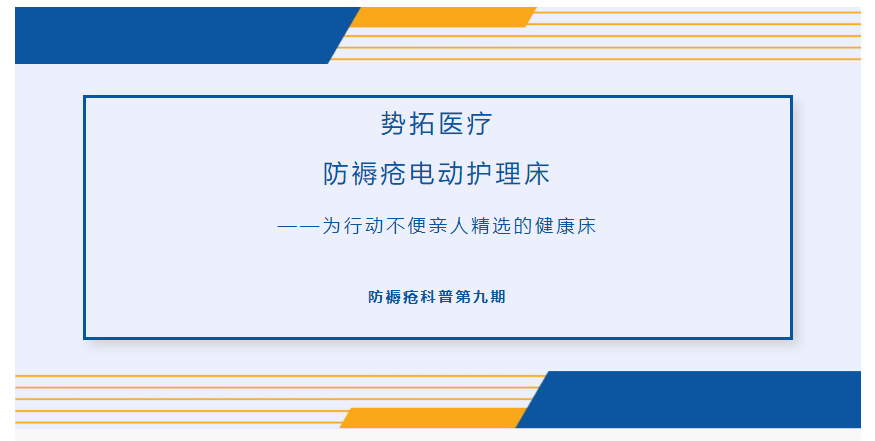 势拓医疗

防褥疮电动护理床

——为行动不便亲人精选的健康床

防褥疮科普第九期